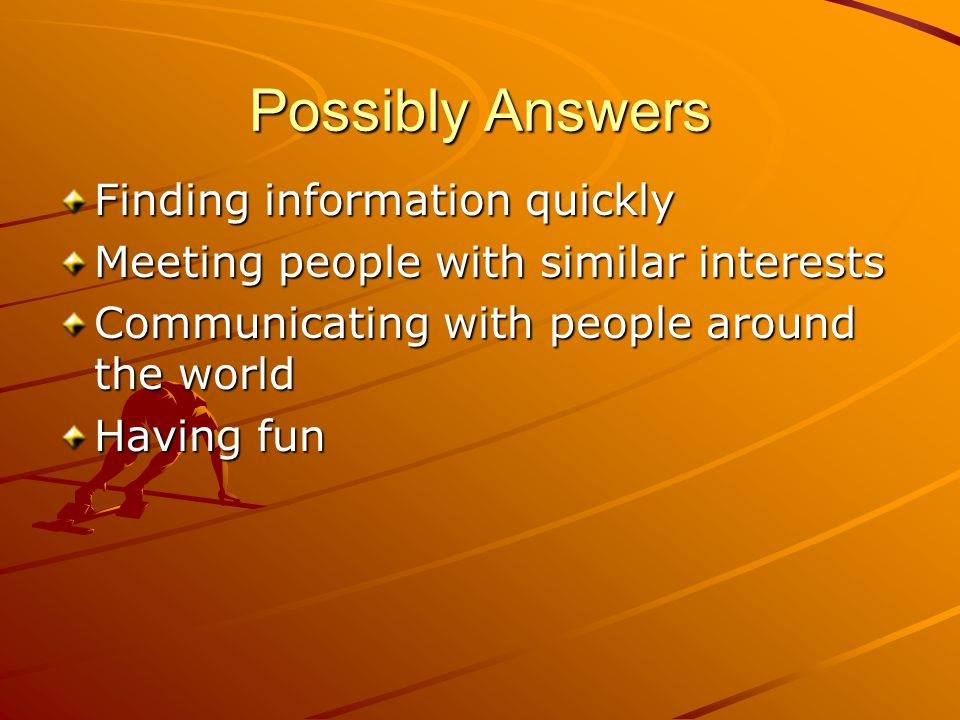 Possibly Answers

Finding information quickly
Meeting people with similar interests
Communicating with people around the world
Having fun